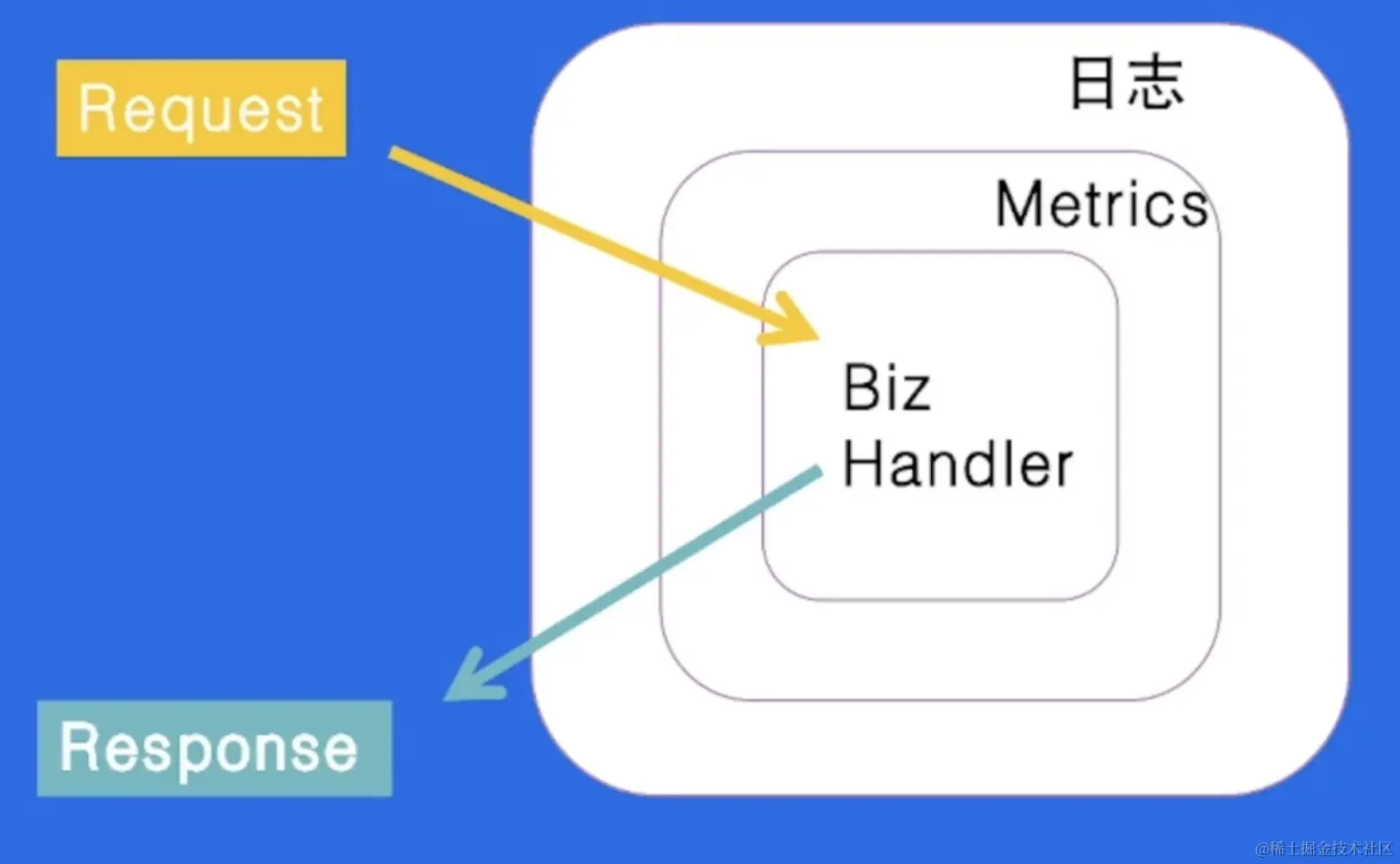 Request

日志

Metrics

Biz
Handler

Response

@稀土掘金技术社区